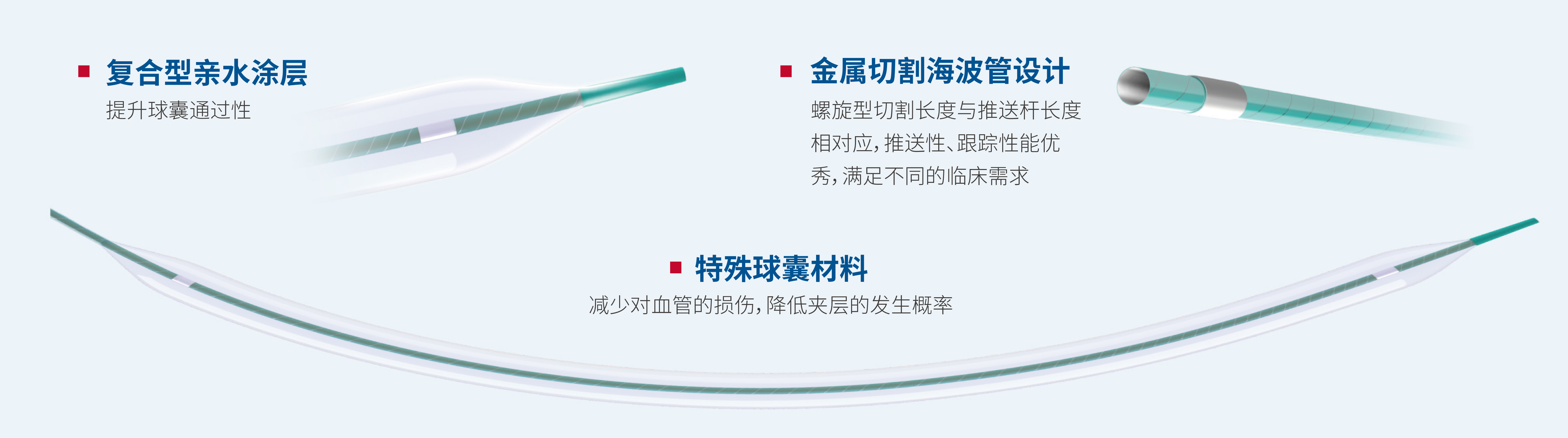 ■ 复合型亲水涂层
提升球囊通过性

■ 金属切割海波管设计
螺旋型切割长度与推送杆长度相对应，推送性、跟踪性能优秀，满足不同的临床需求

■ 特殊球囊材料
减少对血管的损伤，降低夹层的发生概率